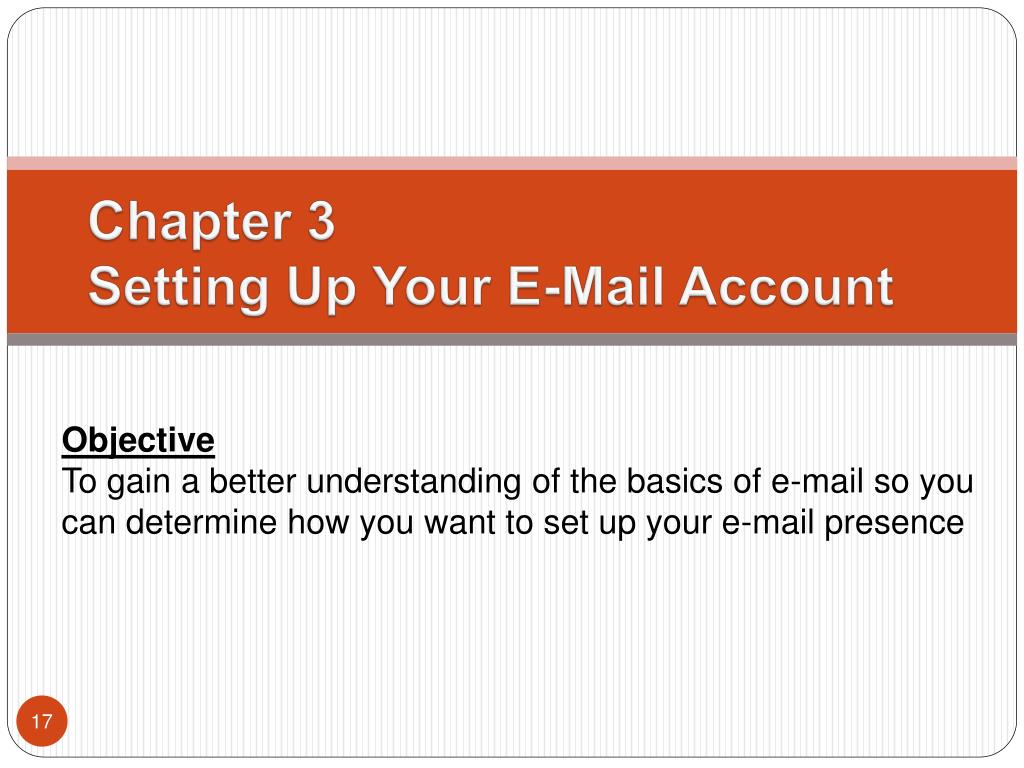 Chapter 3
Setting Up Your E-Mail Account

Objective
To gain a better understanding of the basics of e-mail so you can determine how you want to set up your e-mail presence

17